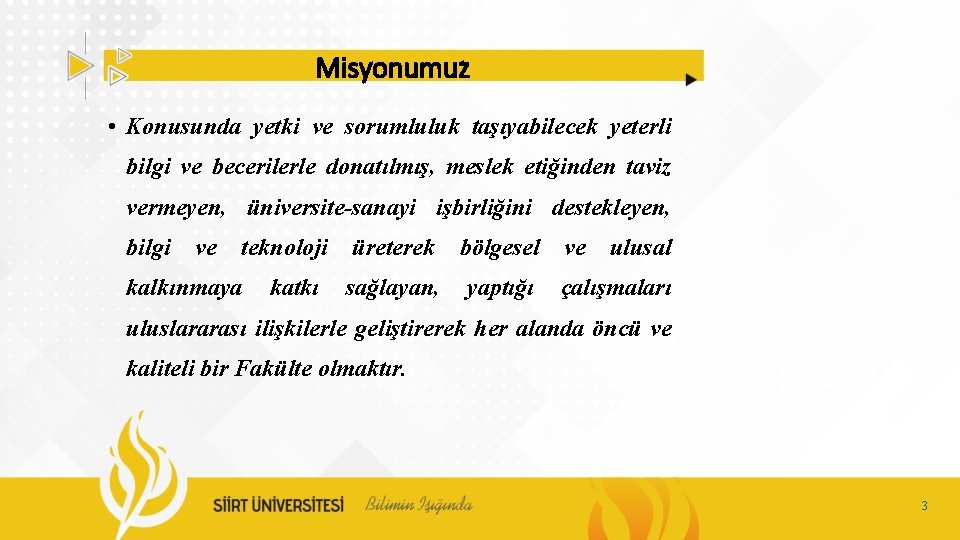 Misyonumuz

• Konusunda yetki ve sorumluluk taşıyabilecek yeterli bilgi ve becerilerle donatılmış, meslek etiğinden taviz vermeyen, üniversite-sanayi işbirliğini destekleyen, bilgi ve teknoloji üreterek bölgesel ve ulusal kalkınmaya katkı sağlayan, yaptığı çalışmaları uluslararası ilişkilerle geliştirerek her alanda öncü ve kaliteli bir Fakülte olmaktır.

SİİRT ÜNİVERSİTESİ Bilimin Işığında

3